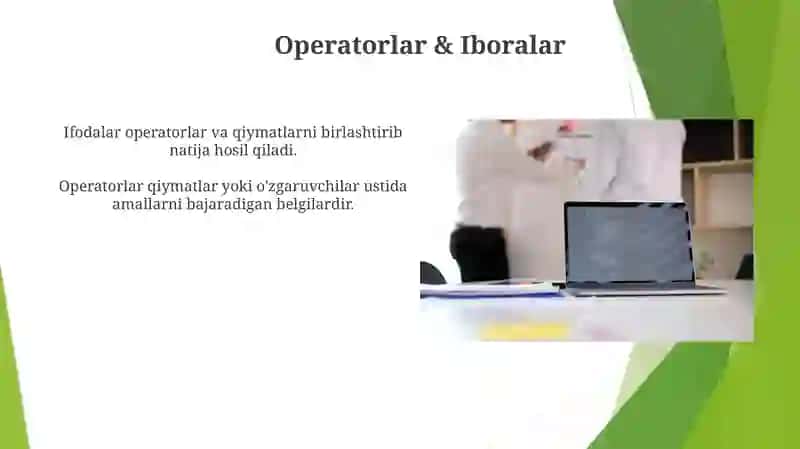 Operatorlar & Iboralar

Ifodalar operatorlar va qiymatlarni birlashtirib natija hosil qiladi.

Operatorlar qiymatlar yoki o'zgaruvchilar ustida amallarni bajaradigan belgilardir.